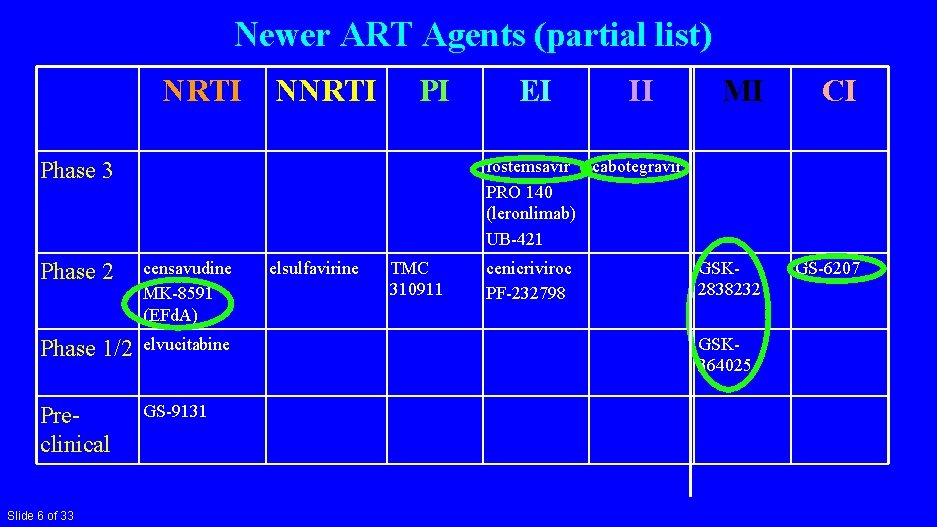 Newer ART Agents (partial list)

| | NRTI | NNRTI | PI | EI | II | MI | CI |
|---|---|---|---|---|---|---|---|
| Phase 3 | | | | fostemsavir PRO 140 (leronlimab) UB-421 | cabotegravir | | |
| Phase 2 | censavudine MK-8591 (EFdA) | elsulfavirine | TMC 310911 | cenicriviroc PF-232798 | | GSK-2838232 | GS-6207 |
| Phase 1/2 | elvucitabine | | | | | GSK-364025 | |
| Pre-clinical | GS-9131 | | | | | | |

Slide 6 of 33